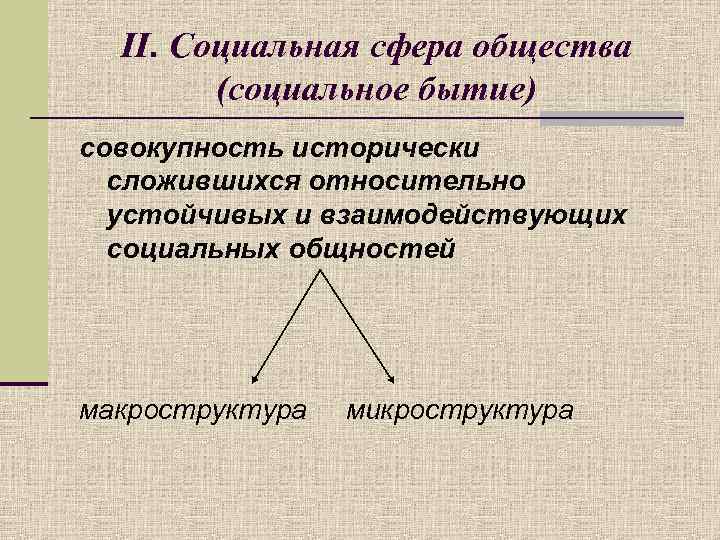 II. Социальная сфера общества (социальное бытие)

совокупность исторически сложившихся относительно устойчивых и взаимодействующих социальных общностей

макроструктура

микроструктура